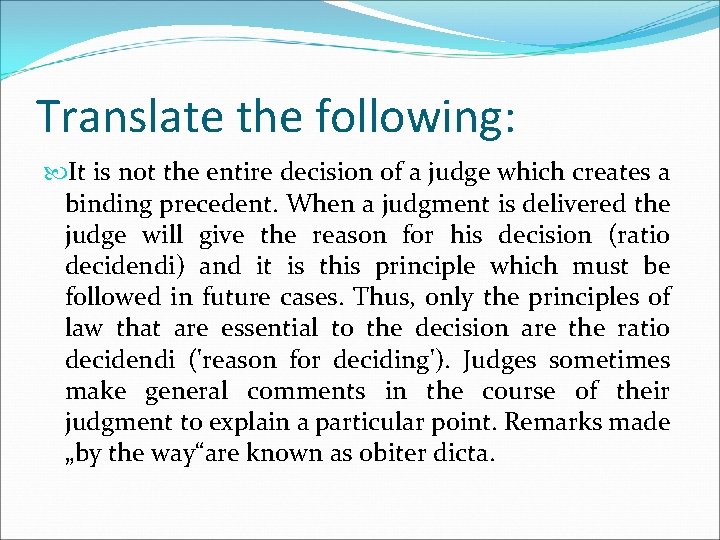 Translate the following:

It is not the entire decision of a judge which creates a binding precedent. When a judgment is delivered the judge will give the reason for his decision (ratio decidendi) and it is this principle which must be followed in future cases. Thus, only the principles of law that are essential to the decision are the ratio decidendi ('reason for deciding'). Judges sometimes make general comments in the course of their judgment to explain a particular point. Remarks made „by the way“are known as obiter dicta.